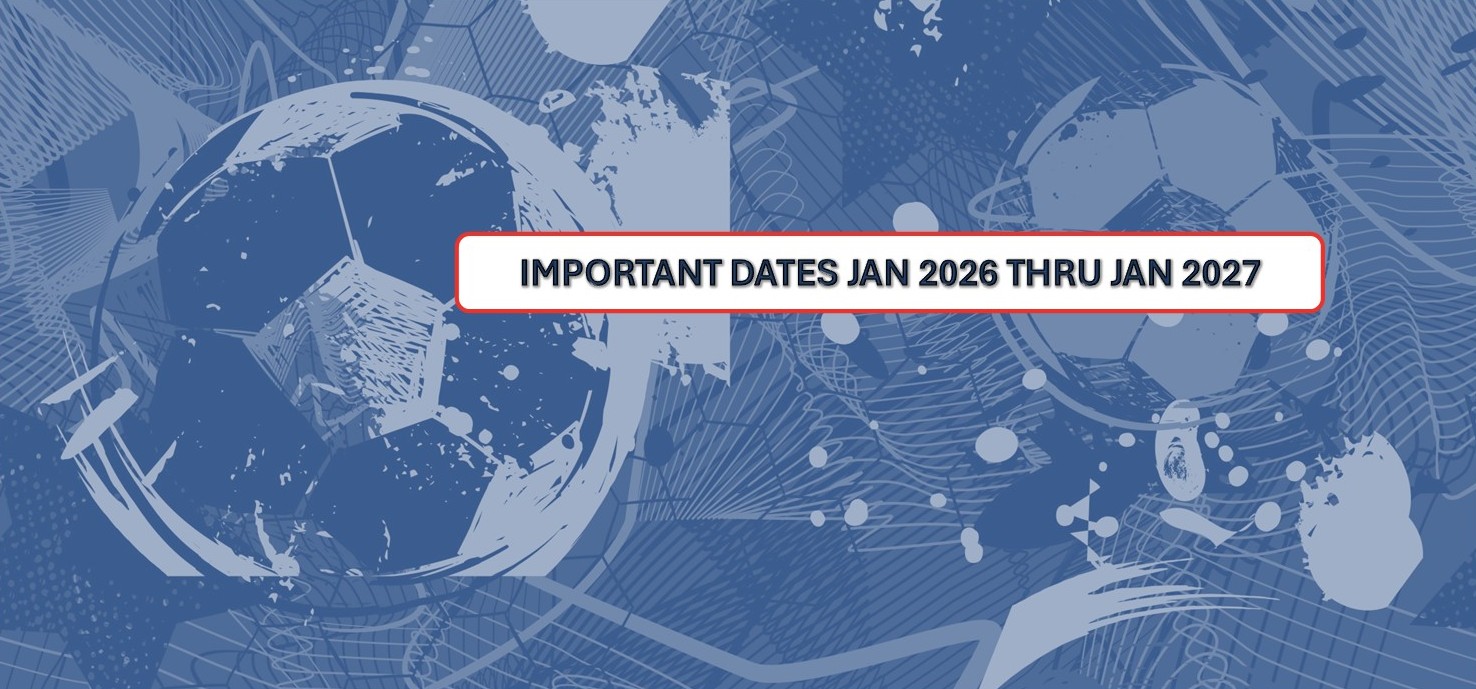 IMPORTANT DATES JAN 2026 THRU JAN 2027